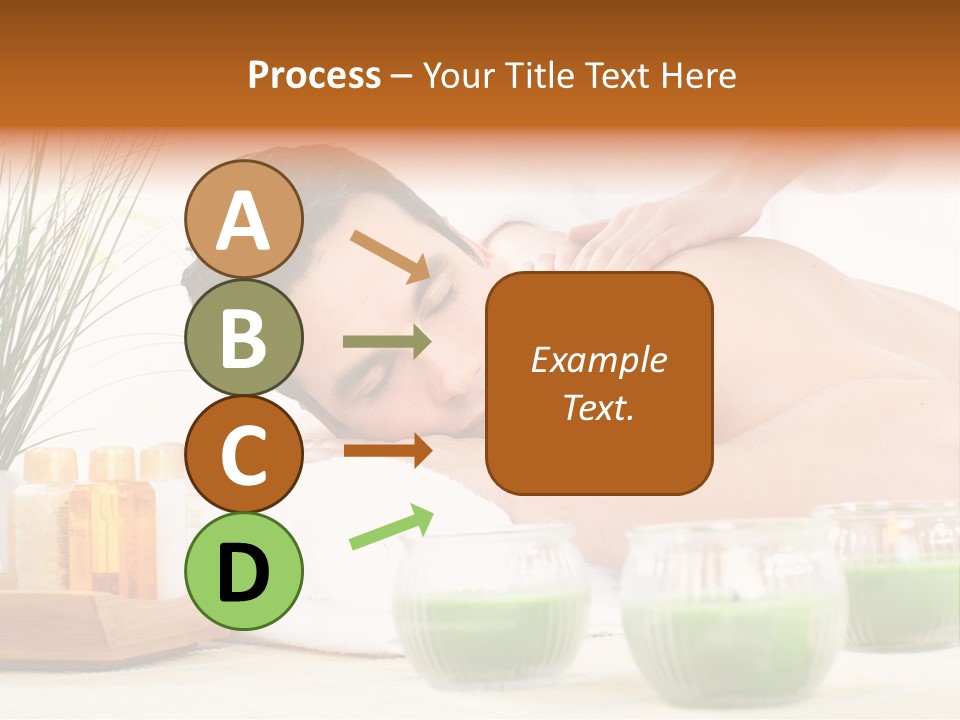 Process – Your Title Text Here

A

B

C

D

Example Text.